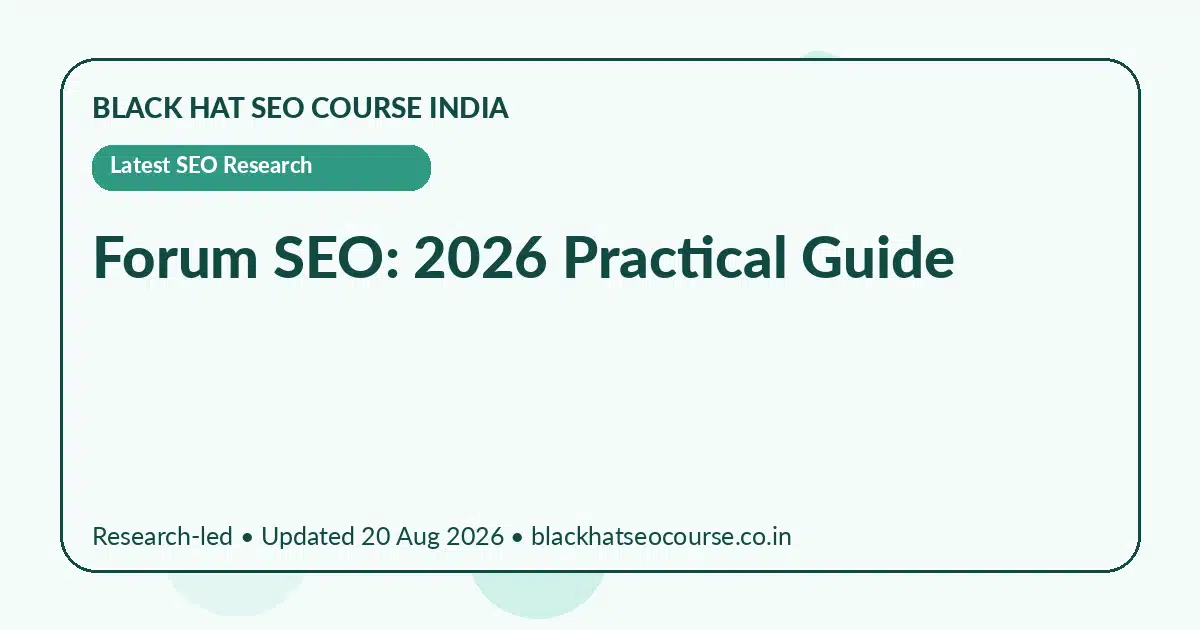 BLACK HAT SEO COURSE INDIA

Latest SEO Research

Forum SEO: 2026 Practical Guide

Research-led • Updated 20 Aug 2026 • blackhatseocourse.co.in